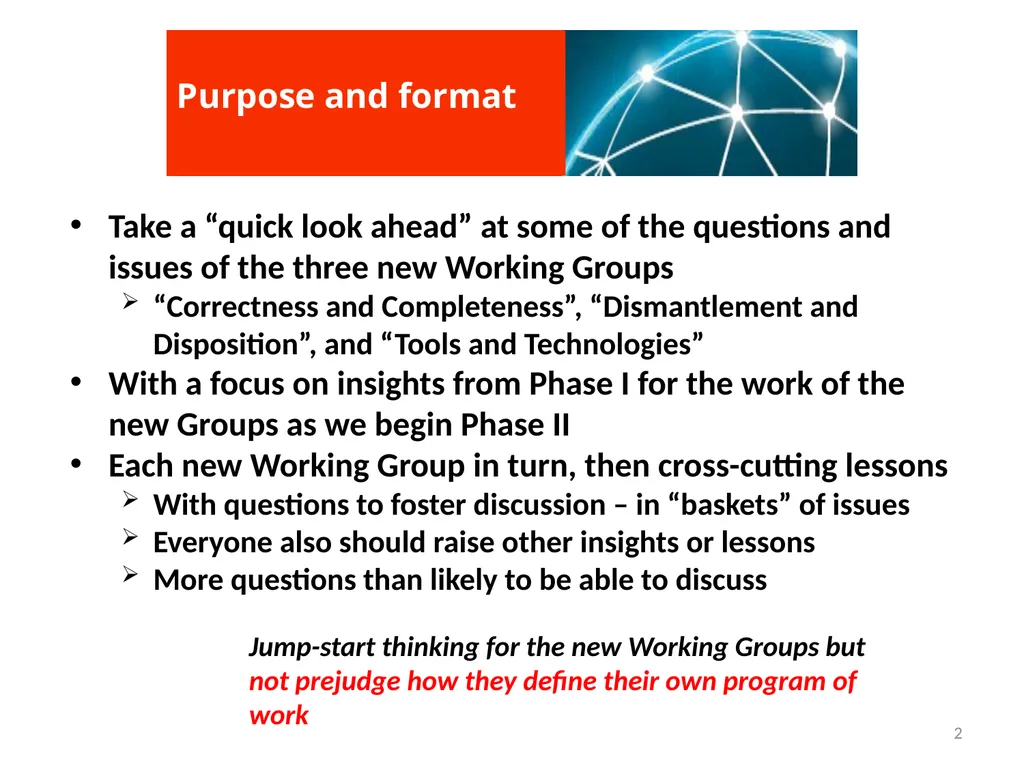 Purpose and format

• Take a “quick look ahead” at some of the questions and issues of the three new Working Groups
  ➢ “Correctness and Completeness”, “Dismantlement and Disposition”, and “Tools and Technologies”
• With a focus on insights from Phase I for the work of the new Groups as we begin Phase II
• Each new Working Group in turn, then cross-cutting lessons
  ➢ With questions to foster discussion – in “baskets” of issues
  ➢ Everyone also should raise other insights or lessons
  ➢ More questions than likely to be able to discuss

Jump-start thinking for the new Working Groups but not prejudge how they define their own program of work

2